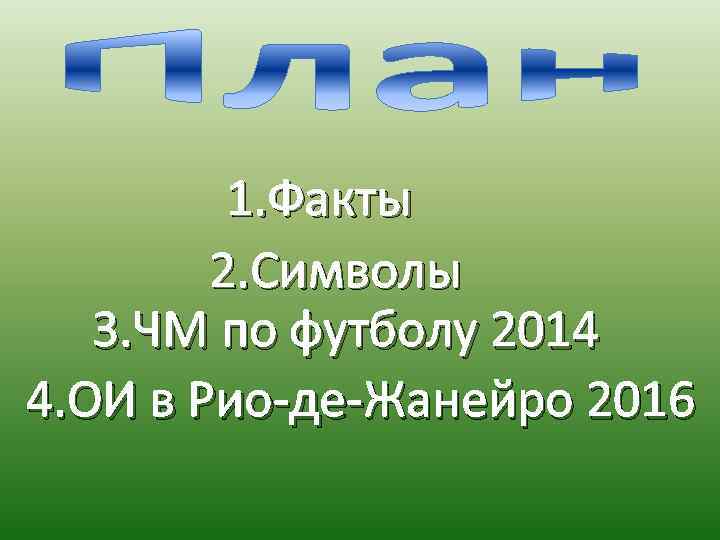 План

1.Факты

2.Символы

3.ЧМ по футболу 2014

4.ОИ в Рио-де-Жанейро 2016